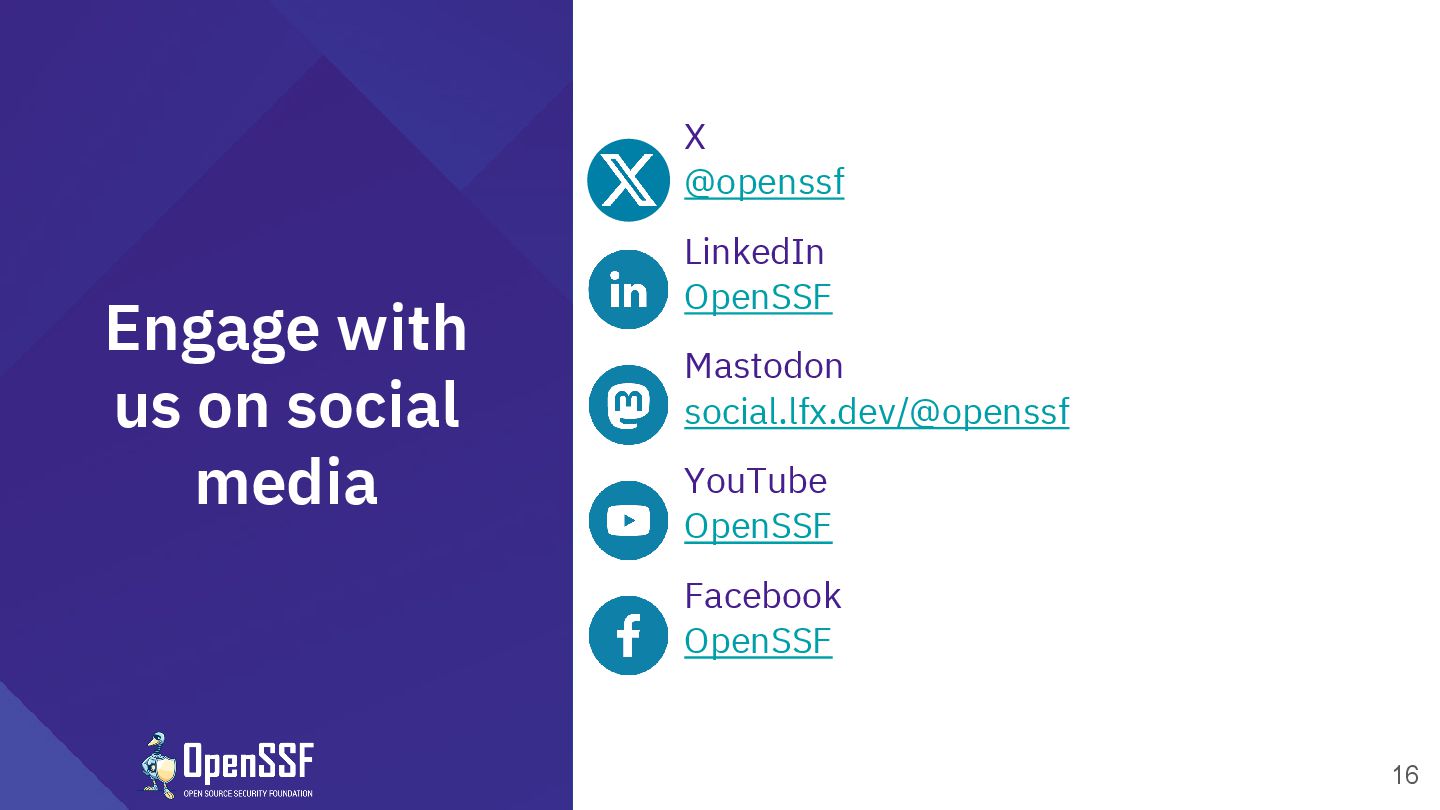 Engage with us on social media

OpenSSF
OPEN SOURCE SECURITY FOUNDATION

X
@openssf

LinkedIn
OpenSSF

Mastodon
social.lfx.dev/@openssf

YouTube
OpenSSF

Facebook
OpenSSF

16